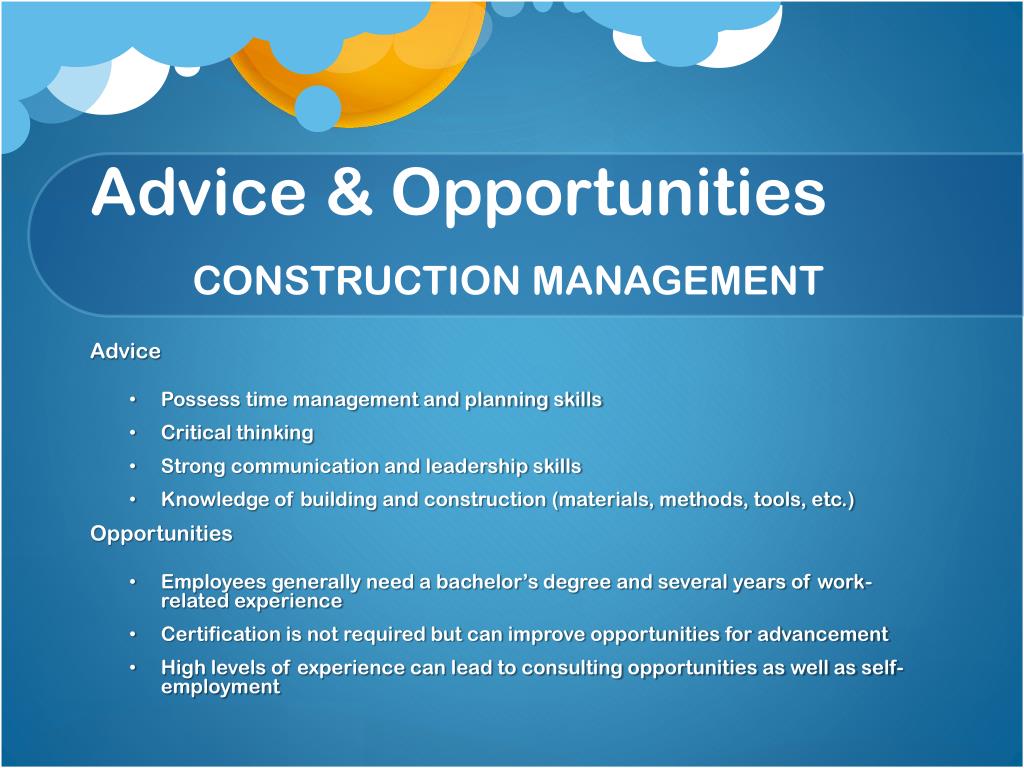 Advice & Opportunities

CONSTRUCTION MANAGEMENT

Advice

• Possess time management and planning skills
• Critical thinking
• Strong communication and leadership skills
• Knowledge of building and construction (materials, methods, tools, etc.)

Opportunities

• Employees generally need a bachelor's degree and several years of work-related experience
• Certification is not required but can improve opportunities for advancement
• High levels of experience can lead to consulting opportunities as well as self-employment